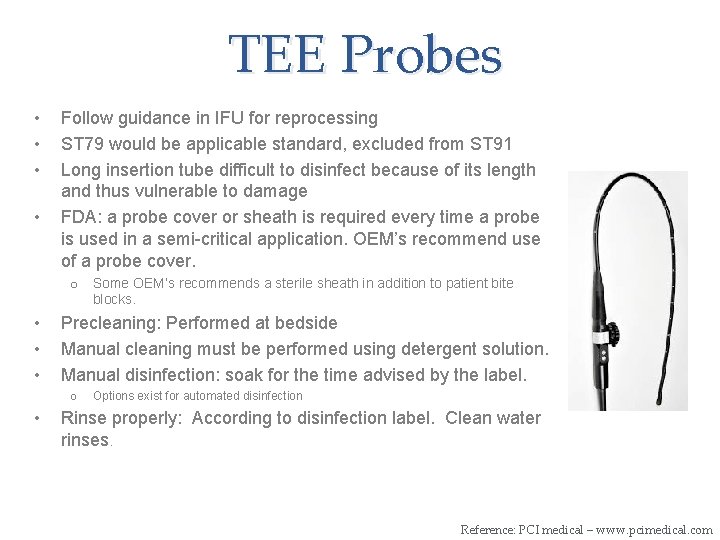 TEE Probes

• Follow guidance in IFU for reprocessing
• ST79 would be applicable standard, excluded from ST91
• Long insertion tube difficult to disinfect because of its length and thus vulnerable to damage
• FDA: a probe cover or sheath is required every time a probe is used in a semi-critical application. OEM's recommend use of a probe cover.
  o Some OEM's recommends a sterile sheath in addition to patient bite blocks.
• Precleaning: Performed at bedside
• Manual cleaning must be performed using detergent solution.
• Manual disinfection: soak for the time advised by the label.
  o Options exist for automated disinfection
• Rinse properly: According to disinfection label. Clean water rinses.

Reference: PCI medical – www.pcimedical.com